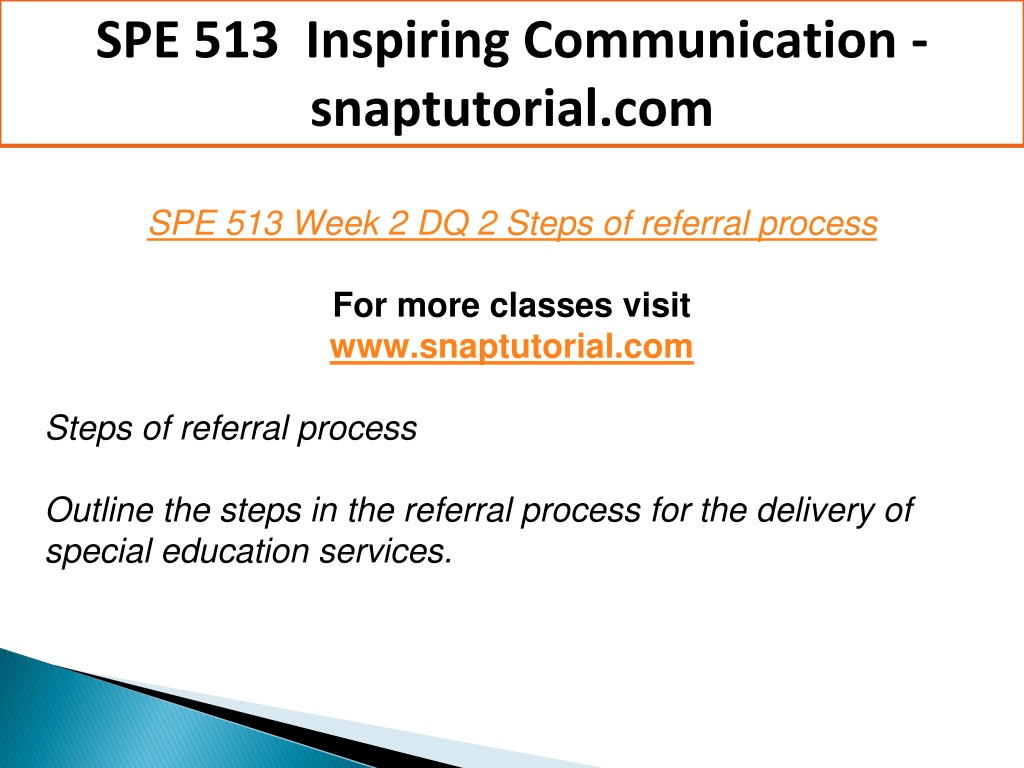 SPE 513 Inspiring Communication - snaptutorial.com

SPE 513 Week 2 DQ 2 Steps of referral process

For more classes visit
www.snaptutorial.com

Steps of referral process

Outline the steps in the referral process for the delivery of special education services.